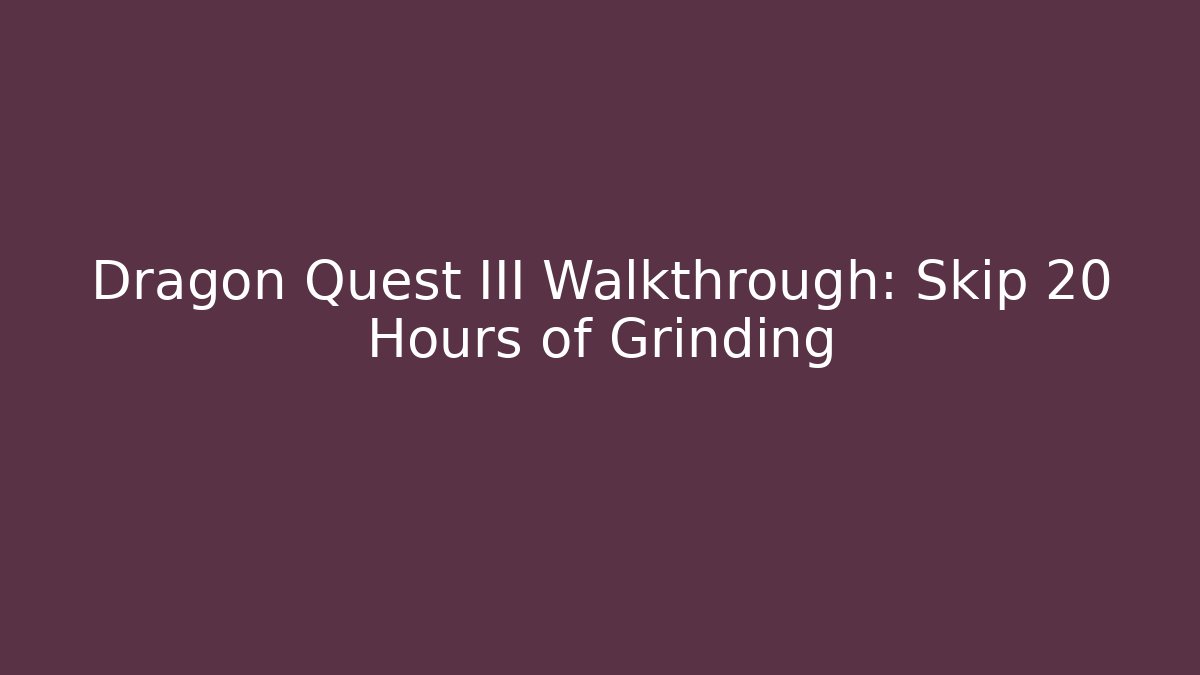 Dragon Quest III Walkthrough: Skip 20 Hours of Grinding